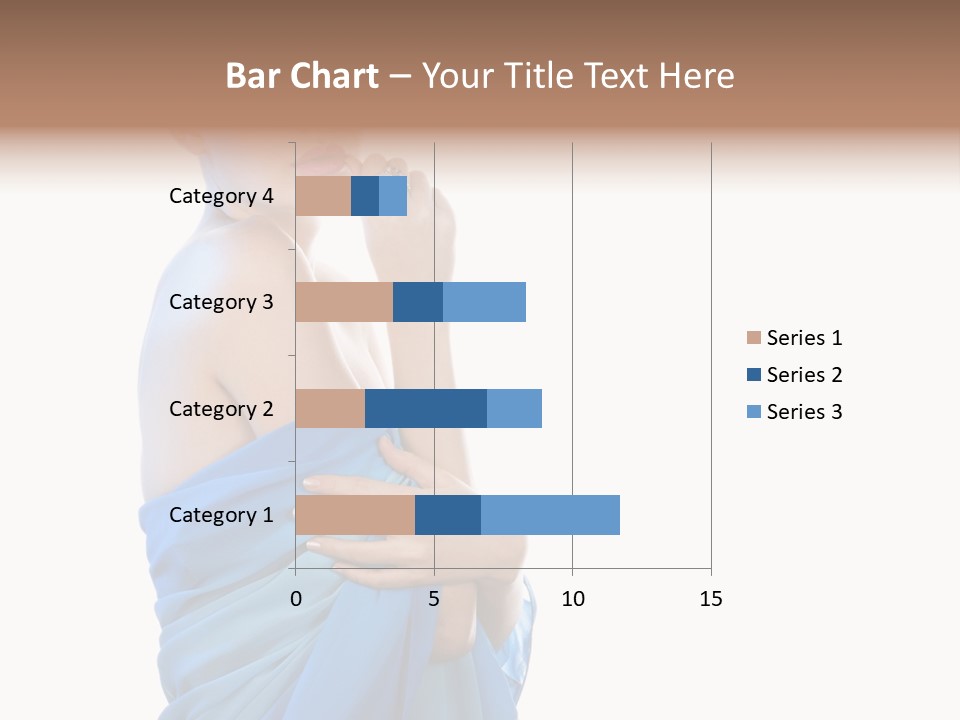 Bar Chart – Your Title Text Here

Category 4
Category 3
Category 2
Category 1

0
5
10
15

Series 1
Series 2
Series 3